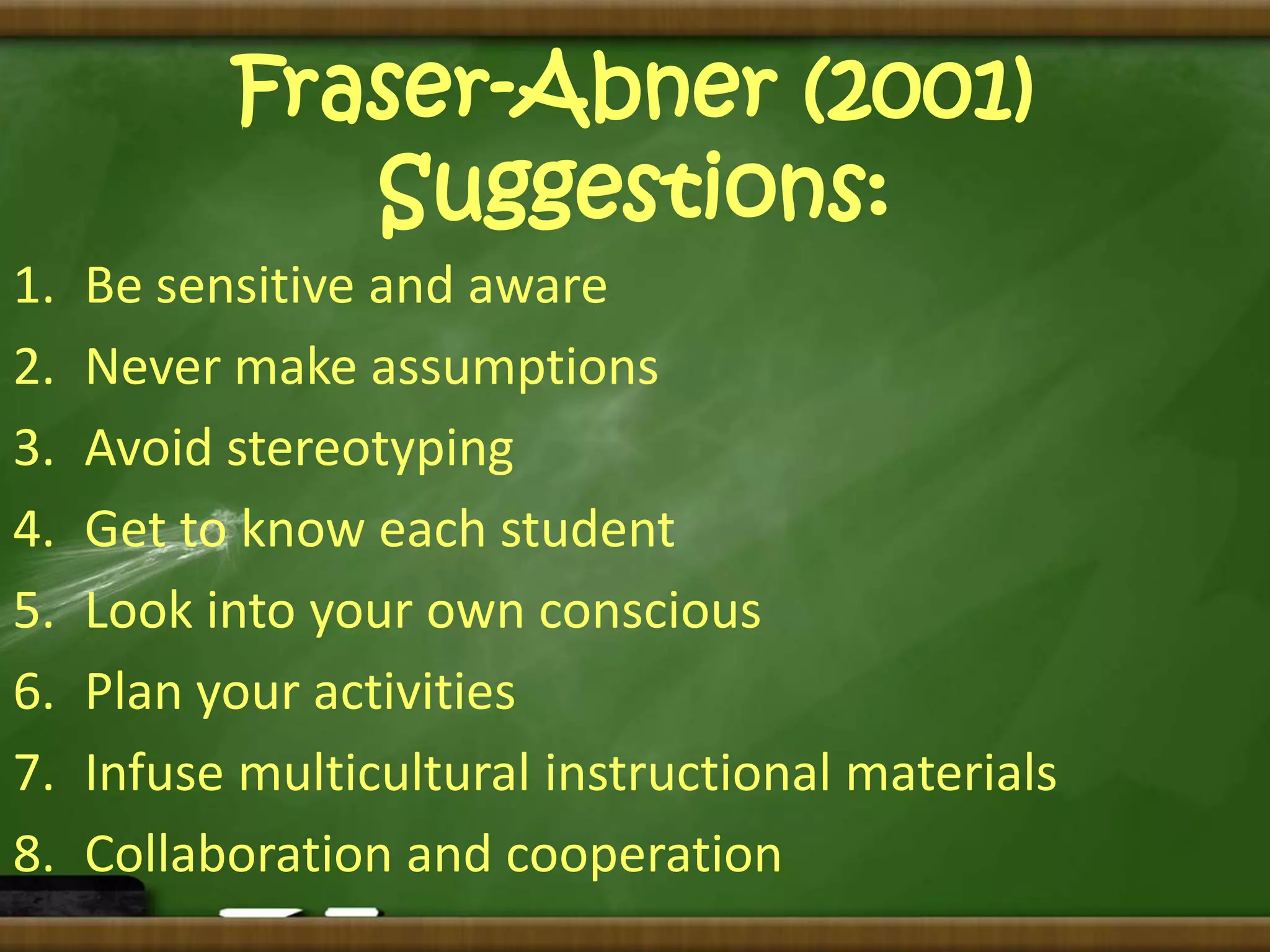 Fraser-Abner (2001) Suggestions:

1. Be sensitive and aware
2. Never make assumptions
3. Avoid stereotyping
4. Get to know each student
5. Look into your own conscious
6. Plan your activities
7. Infuse multicultural instructional materials
8. Collaboration and cooperation